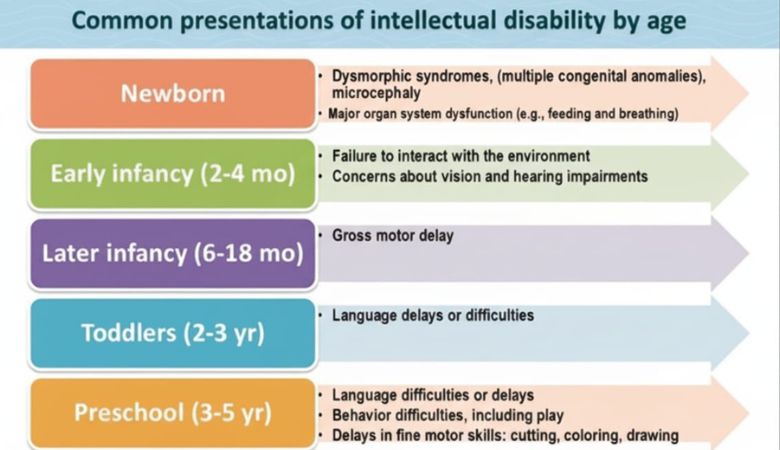 Common presentations of intellectual disability by age

Newborn

• Dysmorphic syndromes, (multiple congenital anomalies), microcephaly
• Major organ system dysfunction (e.g., feeding and breathing)

Early infancy (2-4 mo)

• Failure to interact with the environment
• Concerns about vision and hearing impairments

Later infancy (6-18 mo)

• Gross motor delay

Toddlers (2-3 yr)

• Language delays or difficulties

Preschool (3-5 yr)

• Language difficulties or delays
• Behavior difficulties, including play
• Delays in fine motor skills: cutting, coloring, drawing